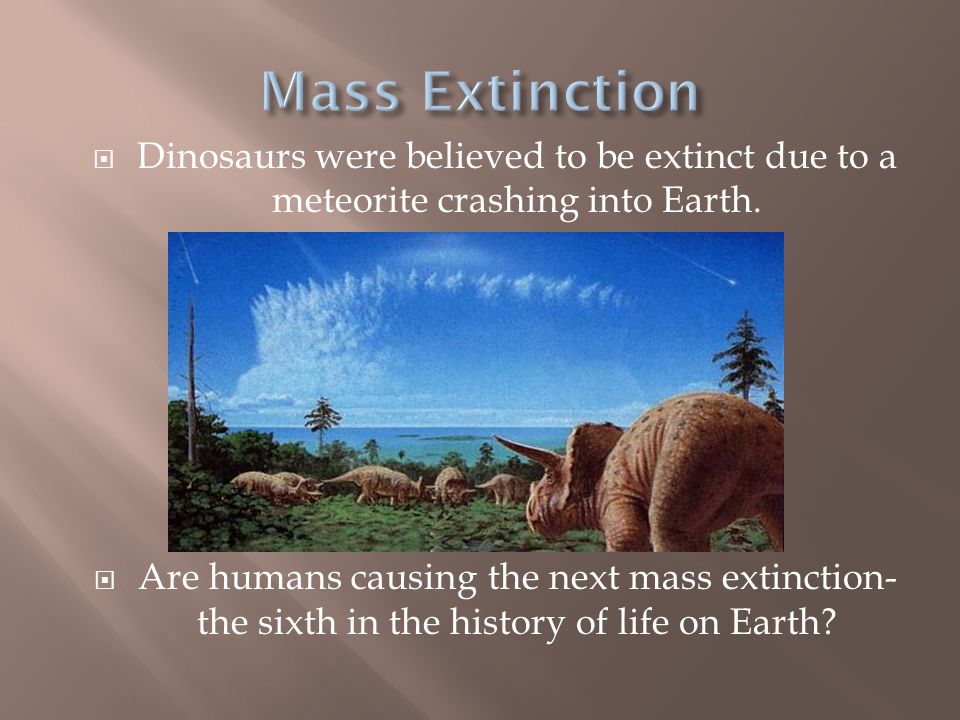 Mass Extinction

Dinosaurs were believed to be extinct due to a meteorite crashing into Earth.

Are humans causing the next mass extinction- the sixth in the history of life on Earth?